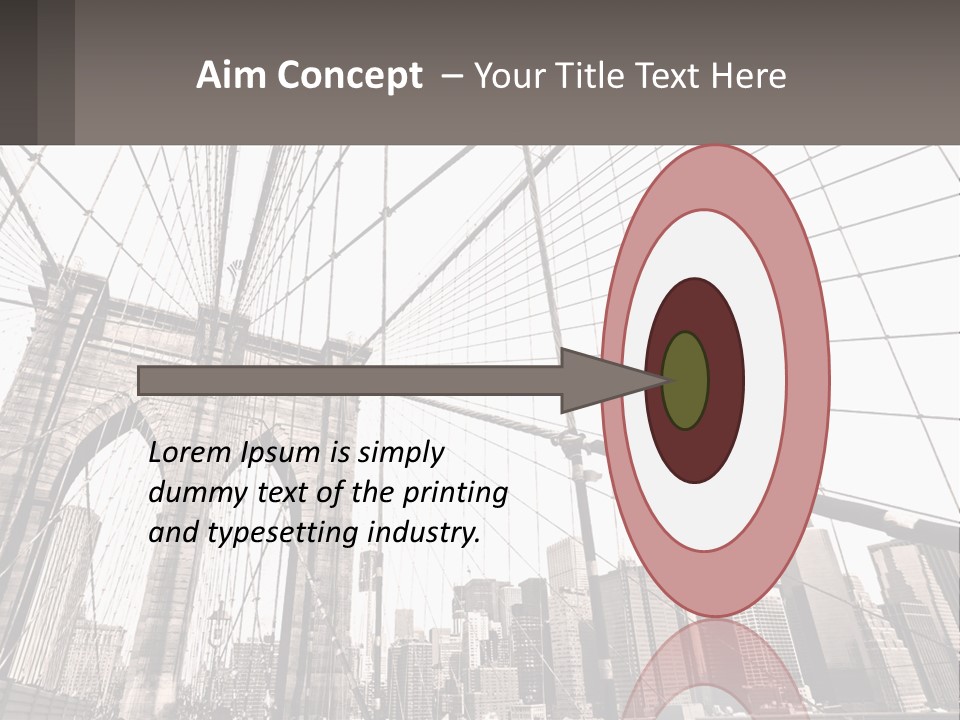 Aim Concept – Your Title Text Here

Lorem Ipsum is simply dummy text of the printing and typesetting industry.